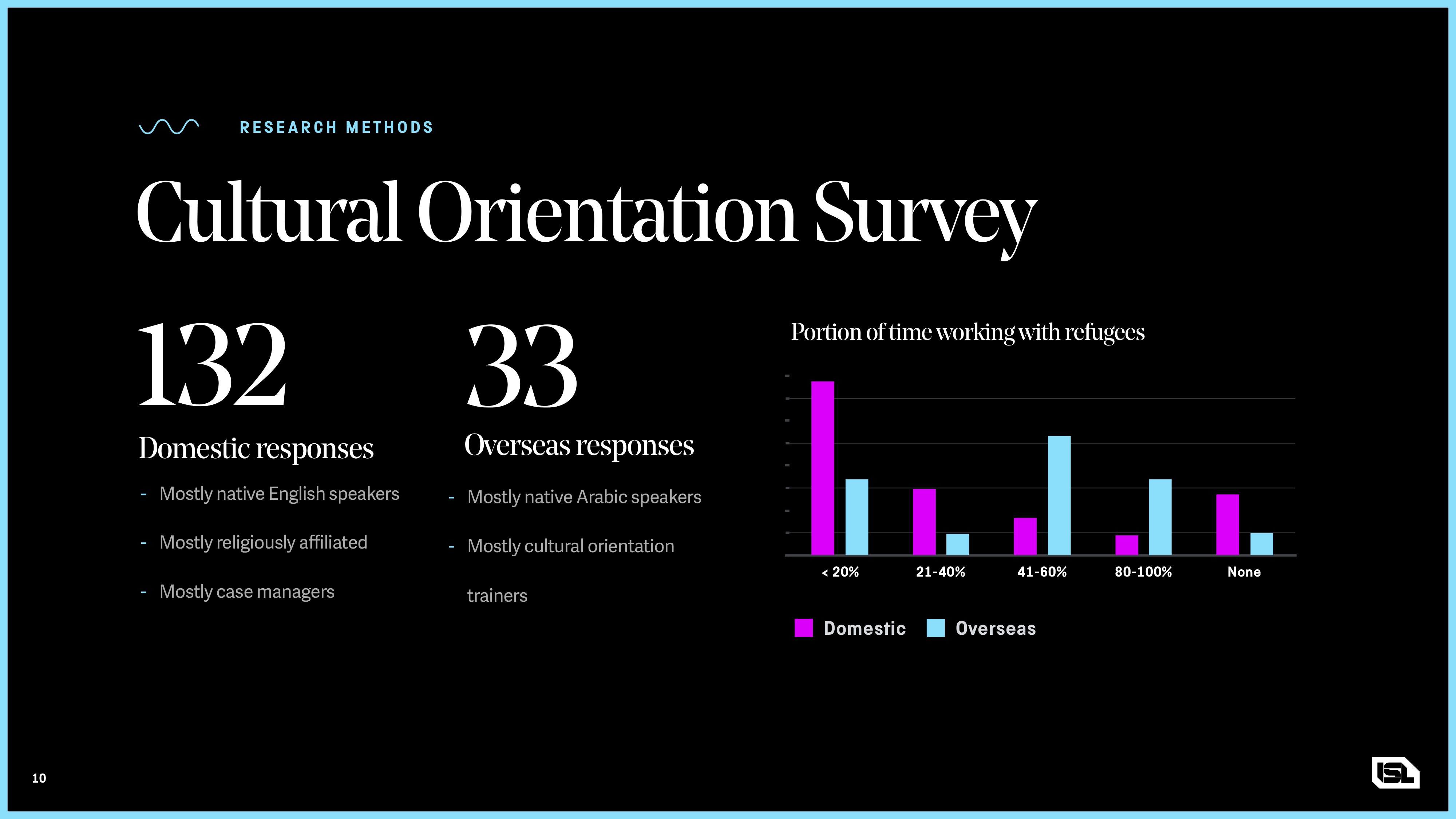 RESEARCH METHODS

Cultural Orientation Survey

132

Domestic responses

- Mostly native English speakers
- Mostly religiously affiliated
- Mostly case managers

33

Overseas responses

- Mostly native Arabic speakers
- Mostly cultural orientation trainers

Portion of time working with refugees

< 20%
21-40%
41-60%
80-100%
None

Domestic
Overseas

10

ISL